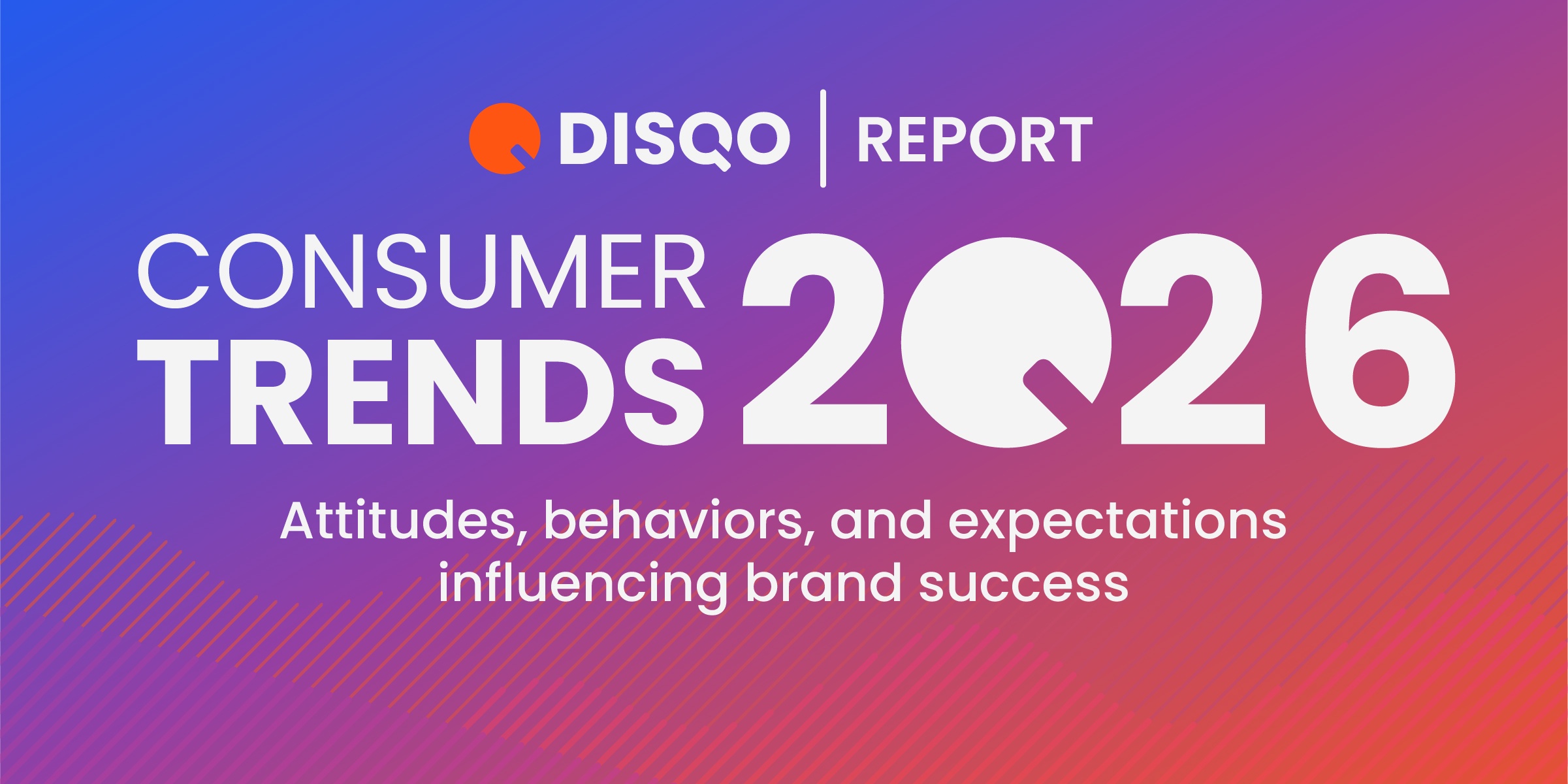 DISQO | REPORT

CONSUMER TRENDS 2026

Attitudes, behaviors, and expectations influencing brand success